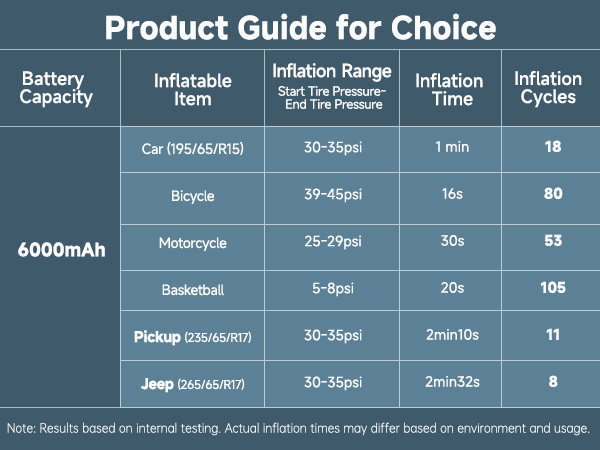 Product Guide for Choice

| Battery Capacity | Inflatable Item | Inflation Range Start Tire Pressure-End Tire Pressure | Inflation Time | Inflation Cycles |
|---|---|---|---|---|
| 6000mAh | Car (195/65/R15) | 30-35psi | 1 min | 18 |
| | Bicycle | 39-45psi | 16s | 80 |
| | Motorcycle | 25-29psi | 30s | 53 |
| | Basketball | 5-8psi | 20s | 105 |
| | Pickup (235/65/R17) | 30-35psi | 2min10s | 11 |
| | Jeep (265/65/R17) | 30-35psi | 2min32s | 8 |

Note: Results based on internal testing. Actual inflation times may differ based on environment and usage.